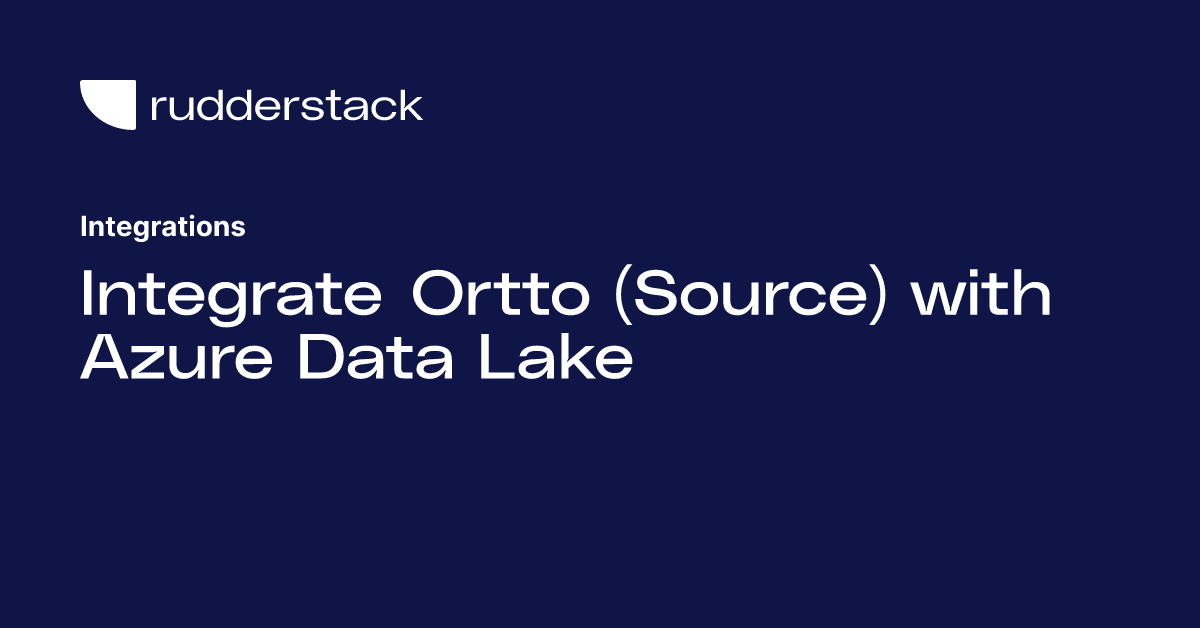 rudderstack

Integrations

Integrate Ortto (Source) with Azure Data Lake